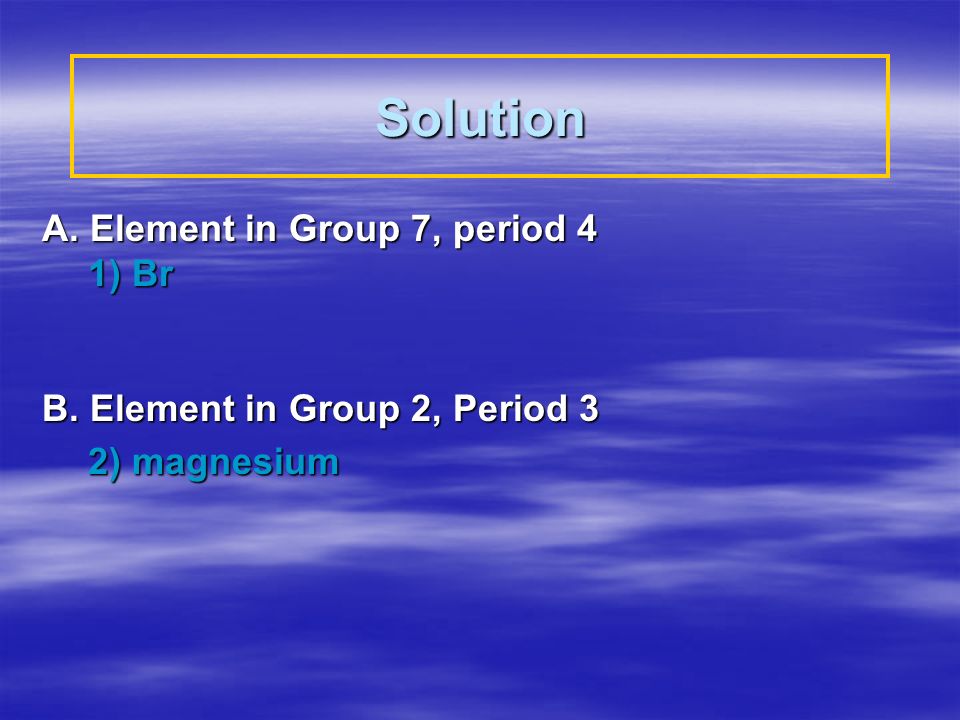 Solution

A. Element in Group 7, period 4
1) Br

B. Element in Group 2, Period 3
2) magnesium